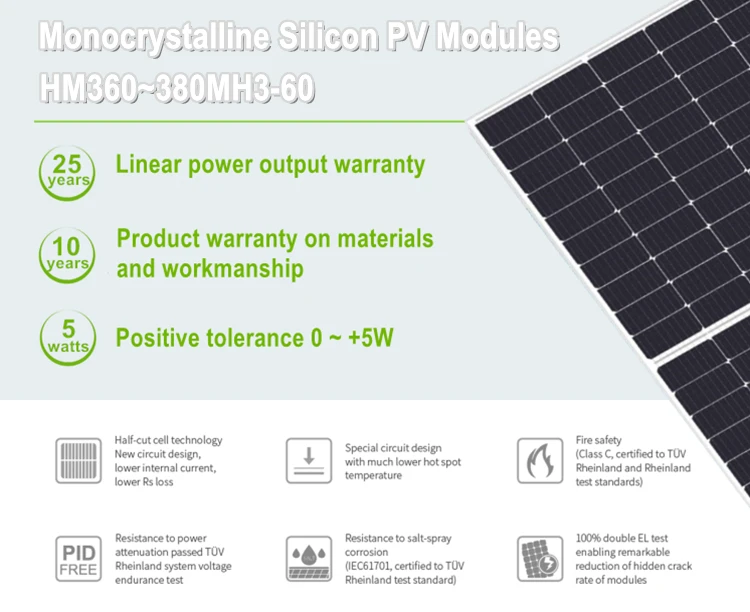 Monocrystalline Silicon PV Modules
HM360~380MH3-60

25 years Linear power output warranty

10 years Product warranty on materials and workmanship

5 watts Positive tolerance 0 ~ +5W

Half-cut cell technology
New circuit design, lower internal current, lower Rs loss

Special circuit design with much lower hot spot temperature

Fire safety
(Class C, certified to TÜV Rheinland and Rheinland test standards)

PID FREE

Resistance to power attenuation passed TÜV Rheinland system voltage endurance test

Resistance to salt-spray corrosion (IEC61701, certified to TÜV Rheinland test standard)

100% double EL test enabling remarkable reduction of hidden crack rate of modules